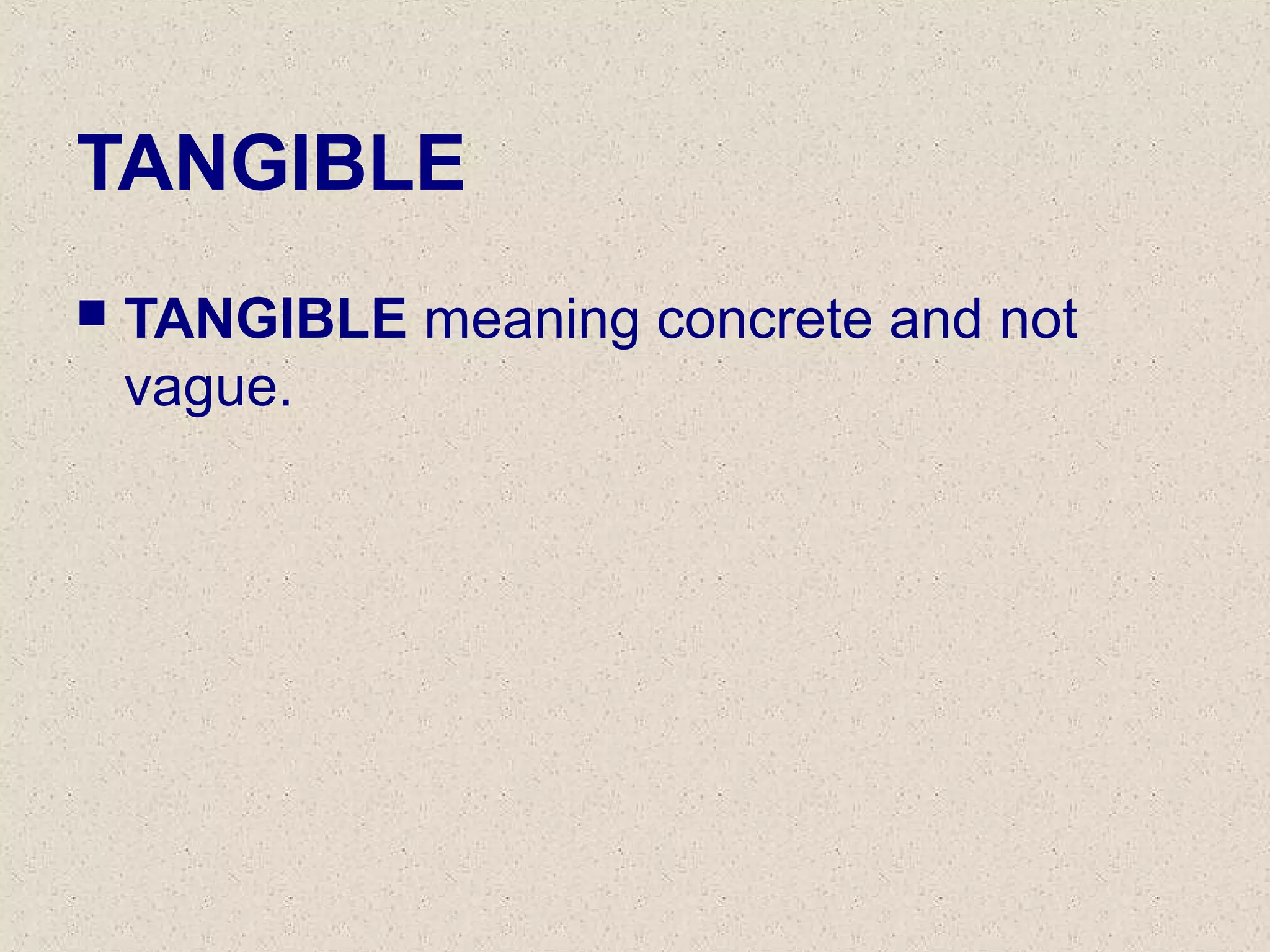 TANGIBLE

■ TANGIBLE meaning concrete and not vague.